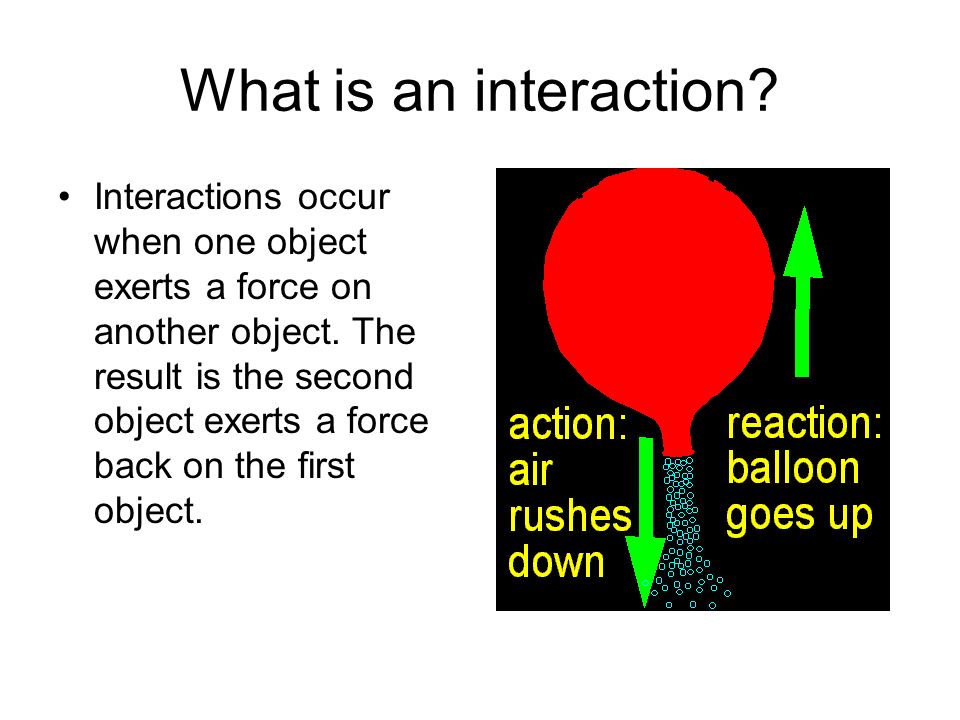 What is an interaction?

• Interactions occur when one object exerts a force on another object. The result is the second object exerts a force back on the first object.

action: air rushes down

reaction: balloon goes up